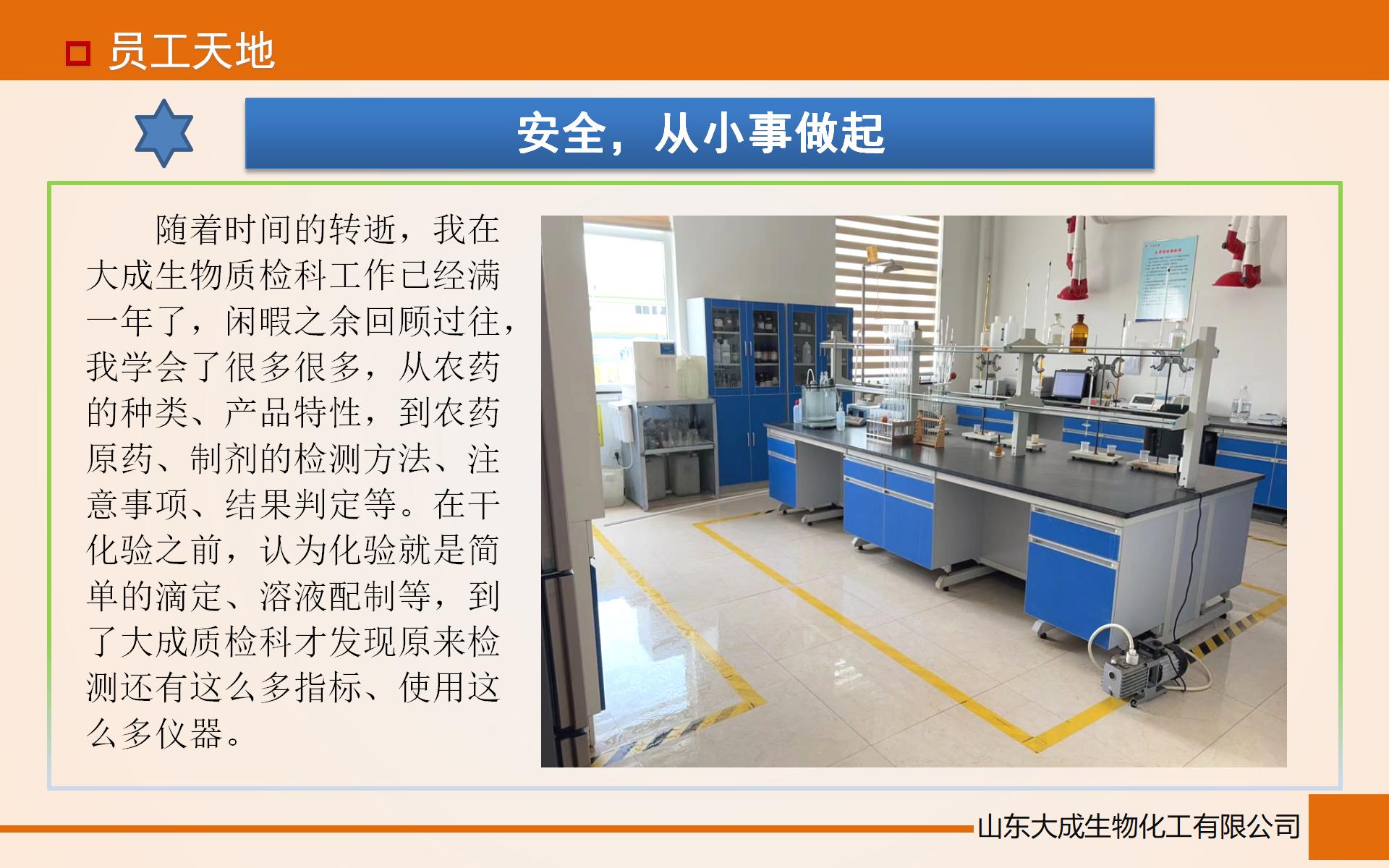 员工天地

安全，从小事做起

随着时间的转逝，我在大成生物质检科工作已经满一年了，闲暇之余回顾过往，我学会了很多很多，从农药的种类、产品特性，到农药原药、制剂的检测方法、注意事项、结果判定等。在干化验之前，认为化验就是简单的滴定、溶液配制等，到了大成质检科才发现原来检测还有这么多指标、使用这么多仪器。

山东大成生物化工有限公司